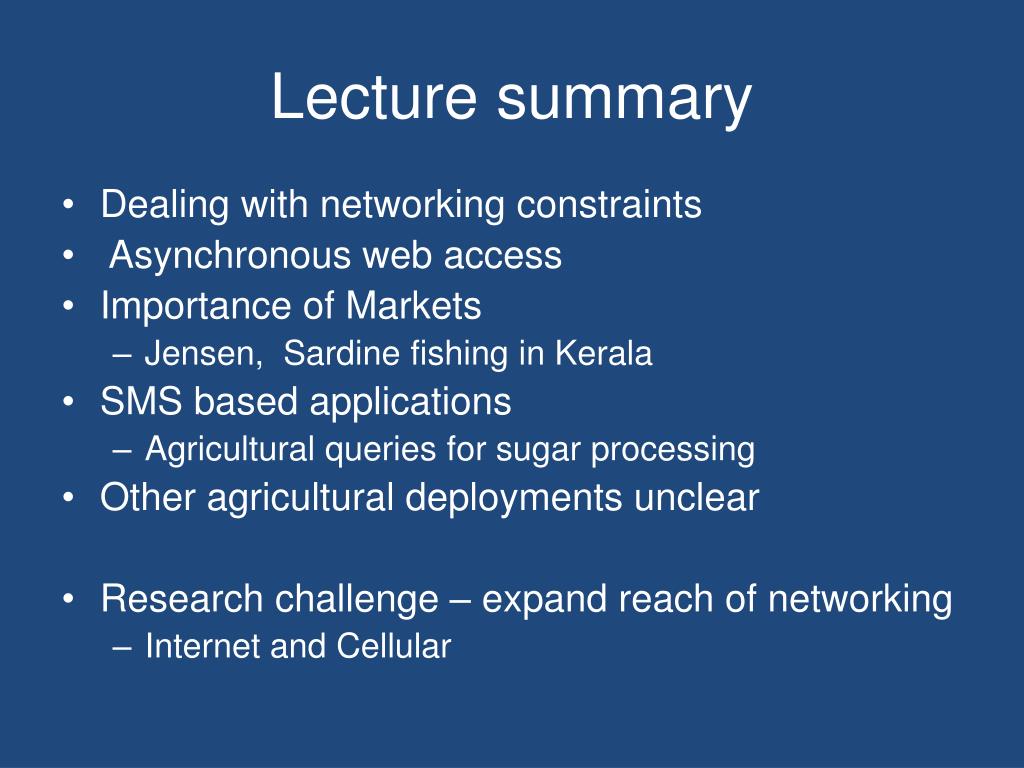 Lecture summary

• Dealing with networking constraints
• Asynchronous web access
• Importance of Markets
– Jensen, Sardine fishing in Kerala
• SMS based applications
– Agricultural queries for sugar processing
• Other agricultural deployments unclear

• Research challenge – expand reach of networking
– Internet and Cellular